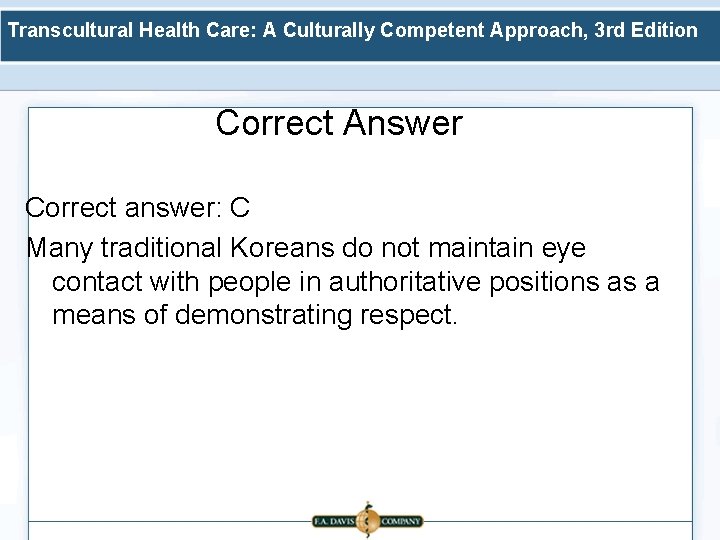 Transcultural Health Care: A Culturally Competent Approach, 3rd Edition

Correct Answer

Correct answer: C

Many traditional Koreans do not maintain eye contact with people in authoritative positions as a means of demonstrating respect.

F.A. DAVIS COMPANY